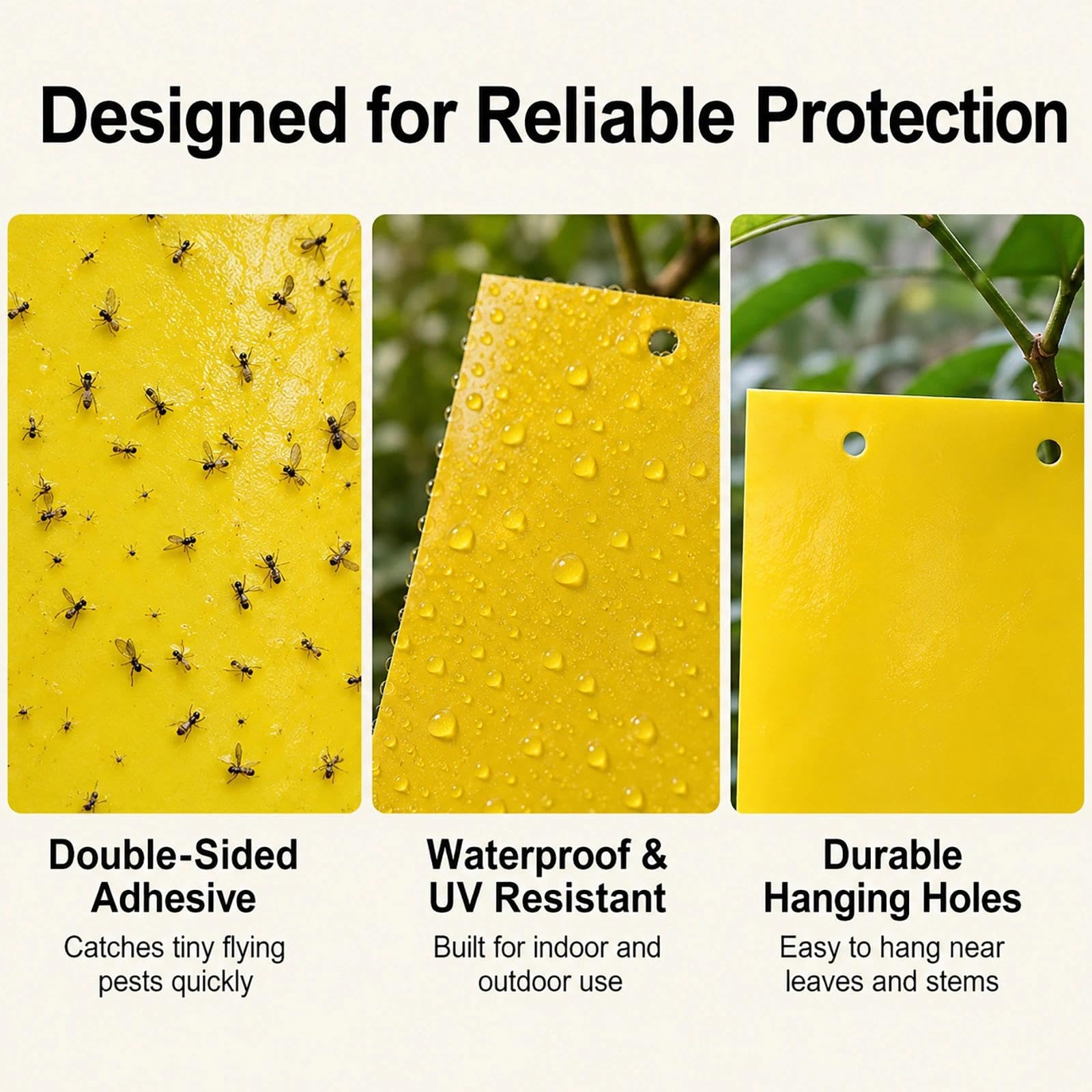 Designed for Reliable Protection

Double-Sided Adhesive
Catches tiny flying pests quickly

Waterproof & UV Resistant
Built for indoor and outdoor use

Durable Hanging Holes
Easy to hang near leaves and stems